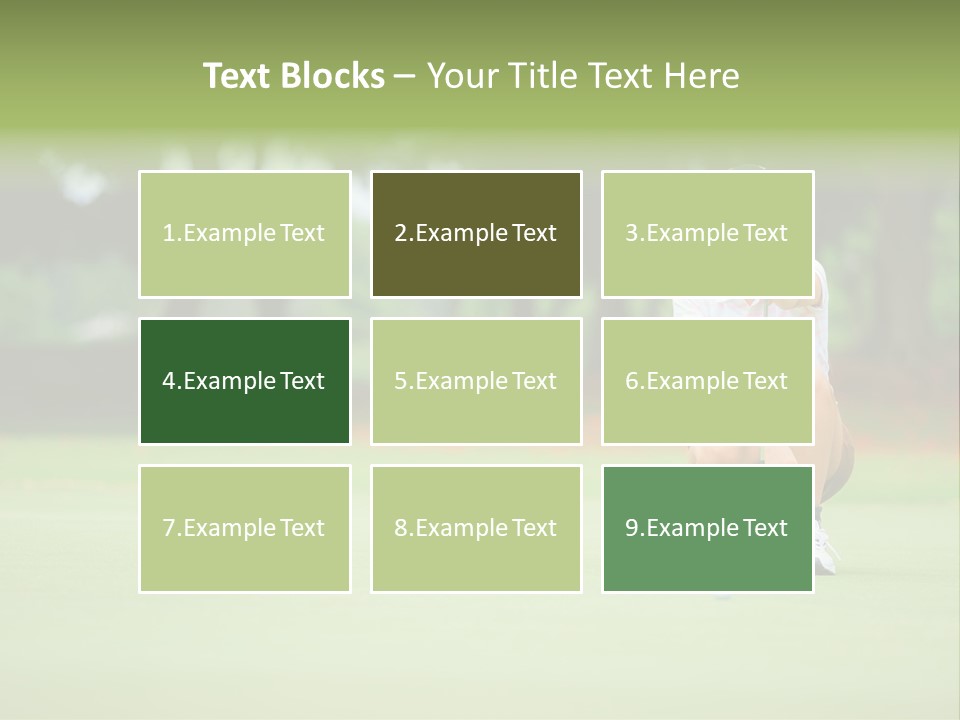 Text Blocks – Your Title Text Here

1.Example Text

2.Example Text

3.Example Text

4.Example Text

5.Example Text

6.Example Text

7.Example Text

8.Example Text

9.Example Text